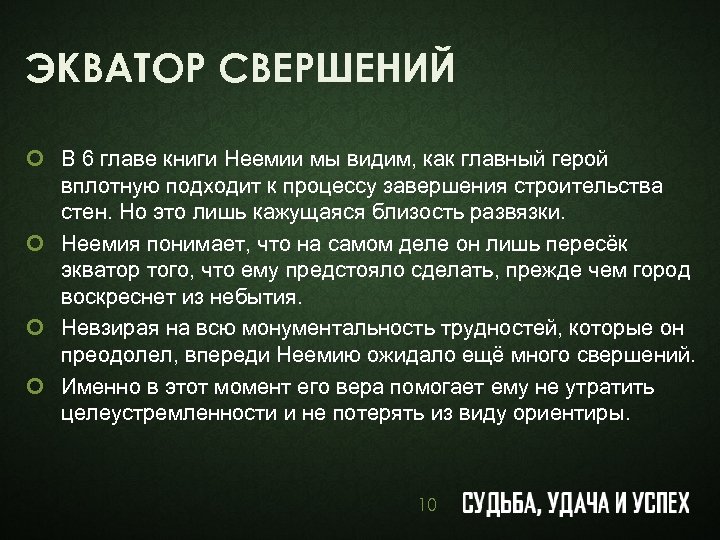 ЭКВАТОР СВЕРШЕНИЙ

В 6 главе книги Неемии мы видим, как главный герой вплотную подходит к процессу завершения строительства стен. Но это лишь кажущаяся близость развязки.

Неемия понимает, что на самом деле он лишь пересёк экватор того, что ему предстояло сделать, прежде чем город воскреснет из небытия.

Невзирая на всю монументальность трудностей, которые он преодолел, впереди Неемию ожидало ещё много свершений.

Именно в этот момент его вера помогает ему не утратить целеустремленности и не потерять из виду ориентиры.

10

СУДЬБА, УДАЧА И УСПЕХ